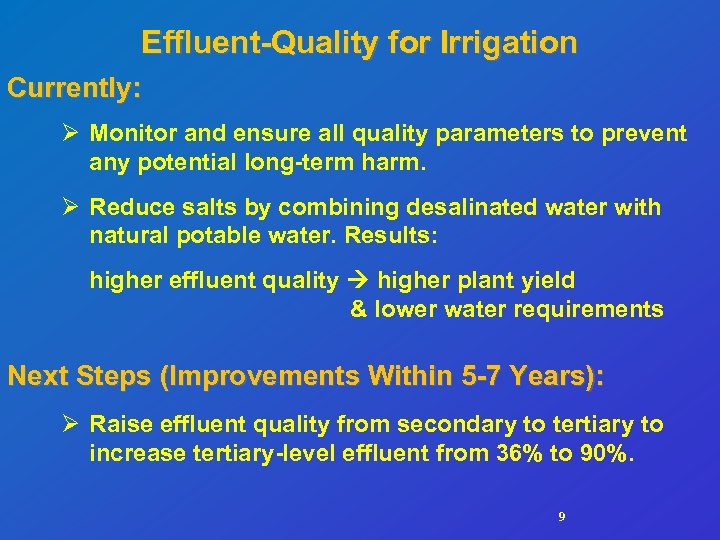 Effluent-Quality for Irrigation

Currently:

➢ Monitor and ensure all quality parameters to prevent any potential long-term harm.

➢ Reduce salts by combining desalinated water with natural potable water. Results:

higher effluent quality → higher plant yield & lower water requirements

Next Steps (Improvements Within 5-7 Years):

➢ Raise effluent quality from secondary to tertiary to increase tertiary-level effluent from 36% to 90%.

9